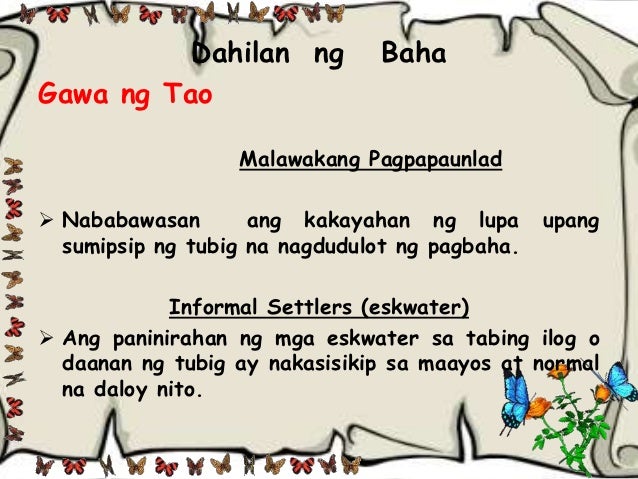 Dahilan ng Baha

Gawa ng Tao

Malawakang Pagpapaunlad

➢ Nababawasan ang kakayahan ng lupa upang sumipsip ng tubig na nagdudulot ng pagbaha.

Informal Settlers (eskwater)

➢ Ang paninirahan ng mga eskwater sa tabing ilog o daanan ng tubig ay nakasisikip sa maayos at normal na daloy nito.